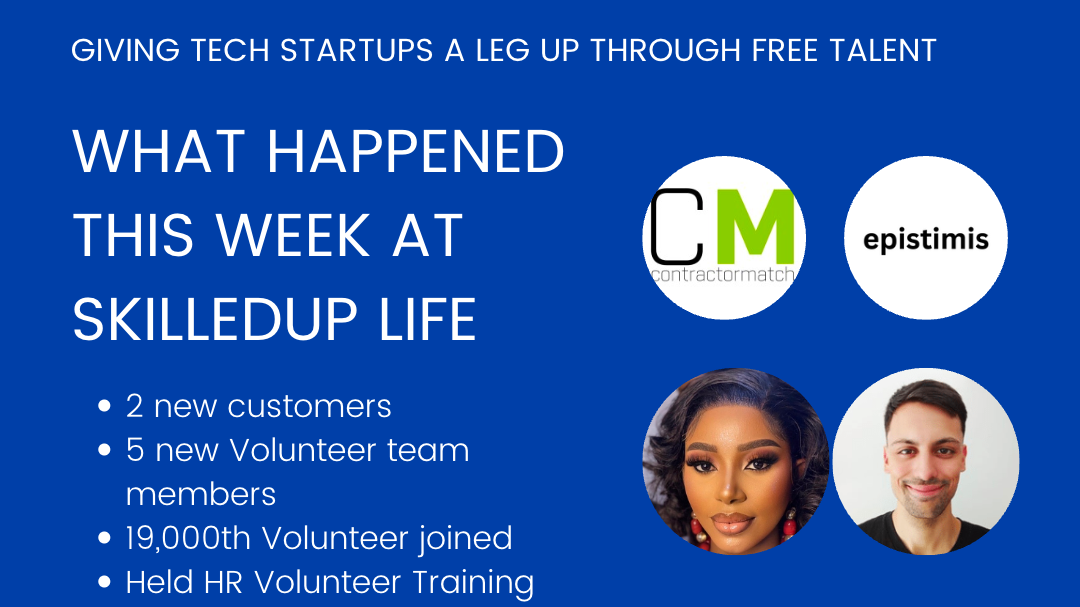 GIVING TECH STARTUPS A LEG UP THROUGH FREE TALENT

WHAT HAPPENED THIS WEEK AT SKILLEDUP LIFE

- 2 new customers
- 5 new Volunteer team members
- 19,000th Volunteer joined
- Held HR Volunteer Training

CM
contractormatch

epistimis